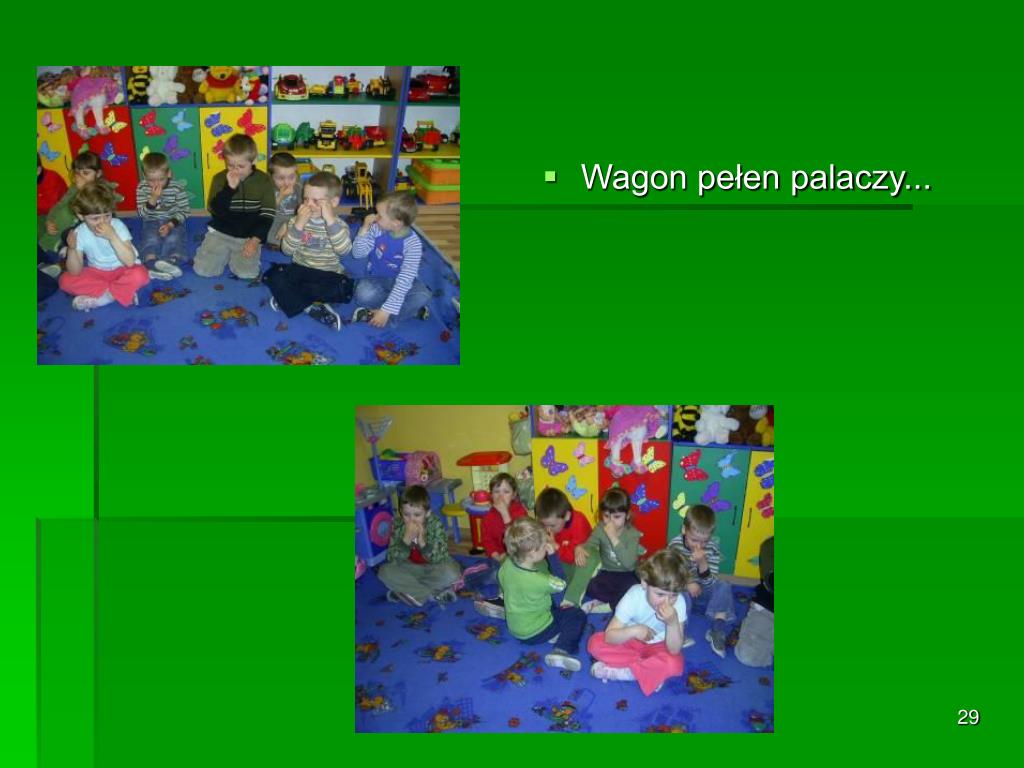 Wagon pełen palaczy...

29